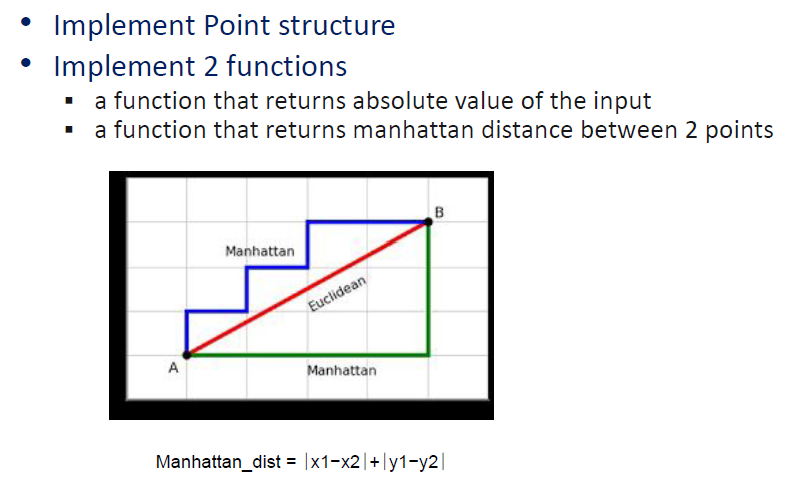 • Implement Point structure
• Implement 2 functions
▪ a function that returns absolute value of the input
▪ a function that returns manhattan distance between 2 points

B
Manhattan
Euclidean
A
Manhattan

Manhattan_dist = $|x1-x2|+|y1-y2|$